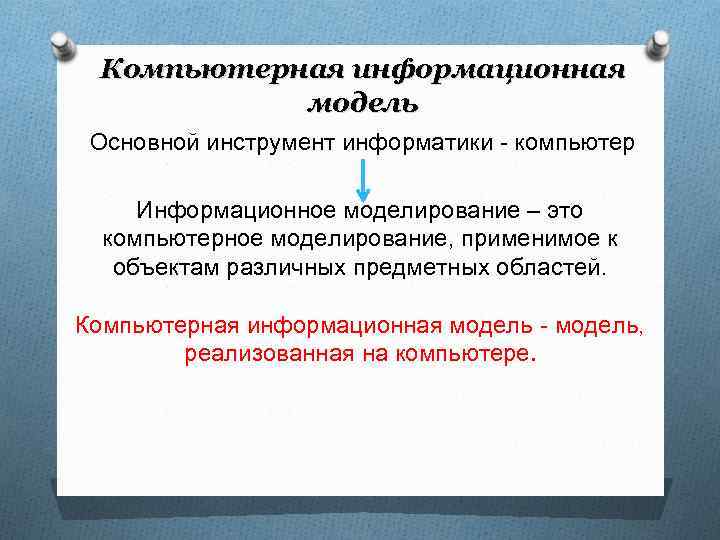 Компьютерная информационная модель

Основной инструмент информатики - компьютер

Информационное моделирование – это компьютерное моделирование, применимое к объектам различных предметных областей.

Компьютерная информационная модель - модель, реализованная на компьютере.